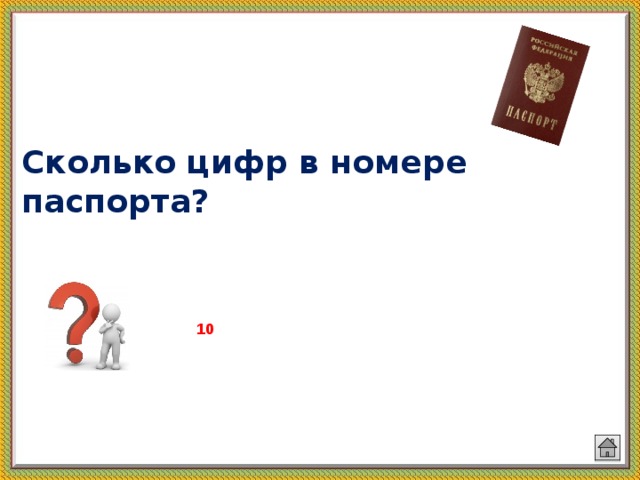 РОССИЙСКАЯ ФЕДЕРАЦИЯ
ПАСПОРТ

Сколько цифр в номере паспорта?

10